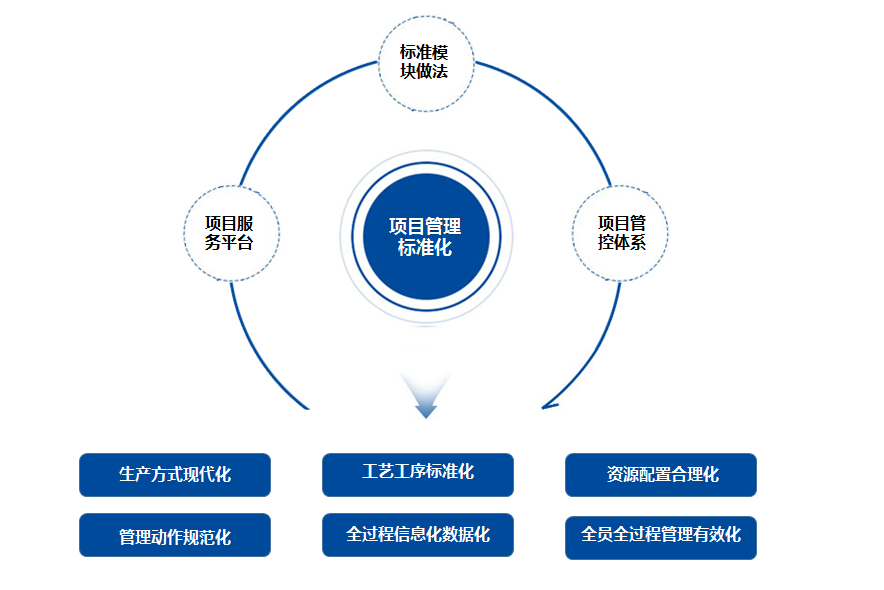 标准模块做法

项目服务平台

项目管理标准化

项目管控体系

生产方式现代化

工艺工序标准化

资源配置合理化

管理动作规范化

全过程信息化数据化

全员全过程管理有效化